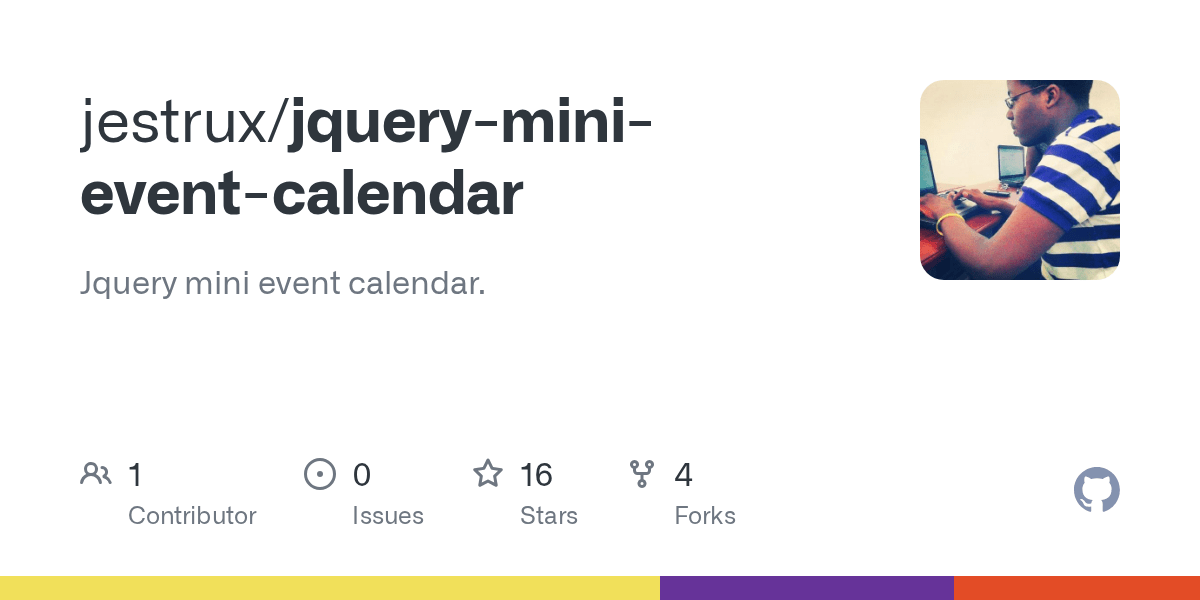 jestrux/jquery-mini-event-calendar

Jquery mini event calendar.

1 Contributor

0 Issues

16 Stars

4 Forks